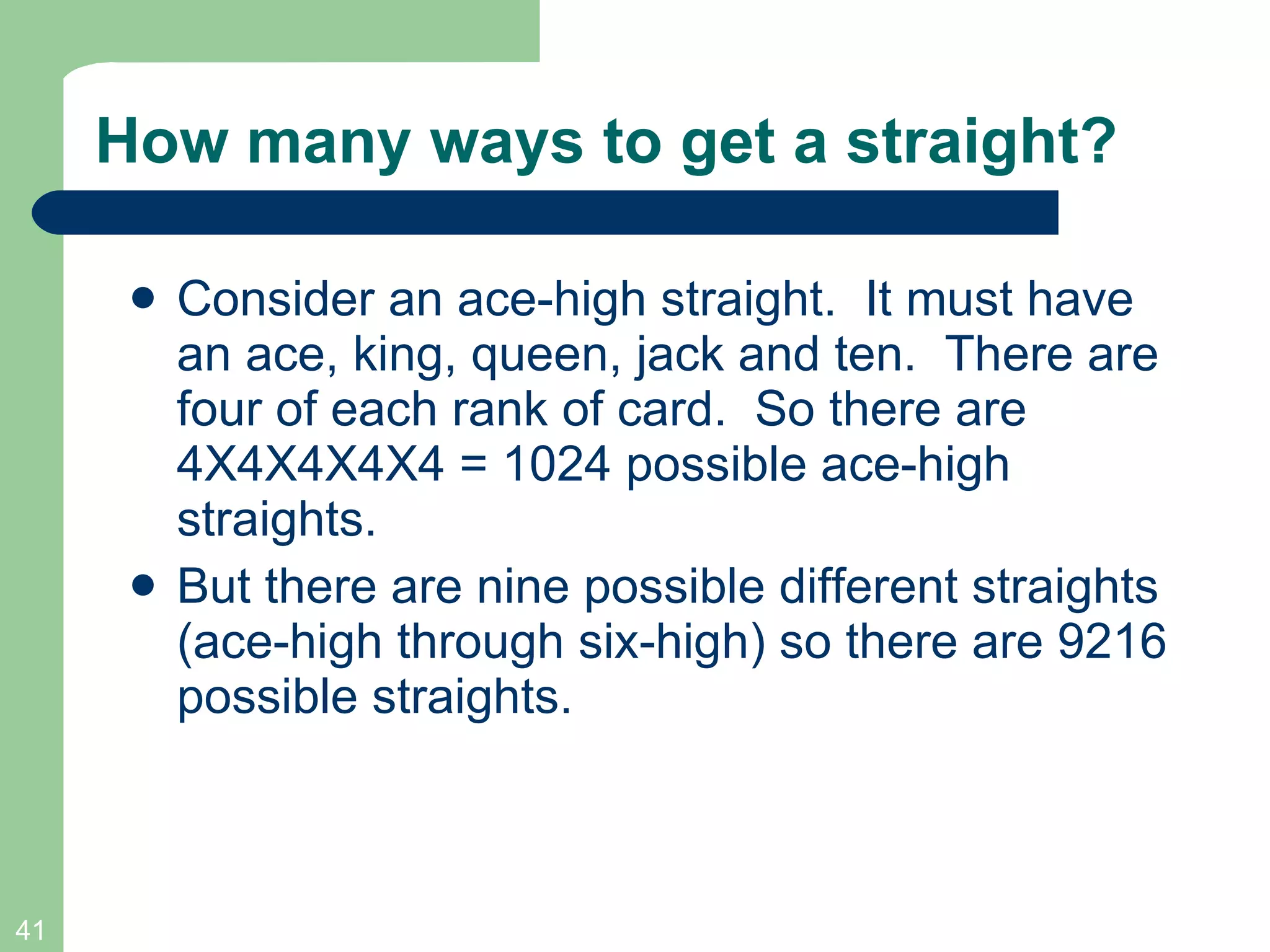 How many ways to get a straight?

- Consider an ace-high straight.  It must have an ace, king, queen, jack and ten.  There are four of each rank of card.  So there are 4X4X4X4X4 = 1024 possible ace-high straights.
- But there are nine possible different straights (ace-high through six-high) so there are 9216 possible straights.

41